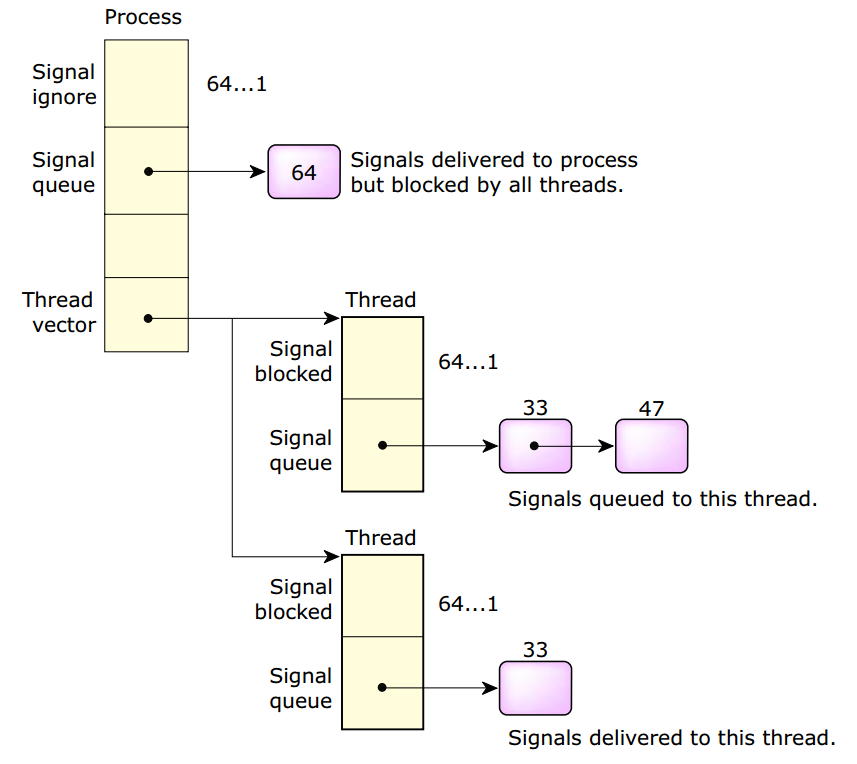 Process

Signal ignore

64...1

Signal queue

64

Signals delivered to process but blocked by all threads.

Thread vector

Thread

Signal blocked

64...1

Signal queue

33

47

Signals queued to this thread.

Thread

Signal blocked

64...1

Signal queue

33

Signals delivered to this thread.